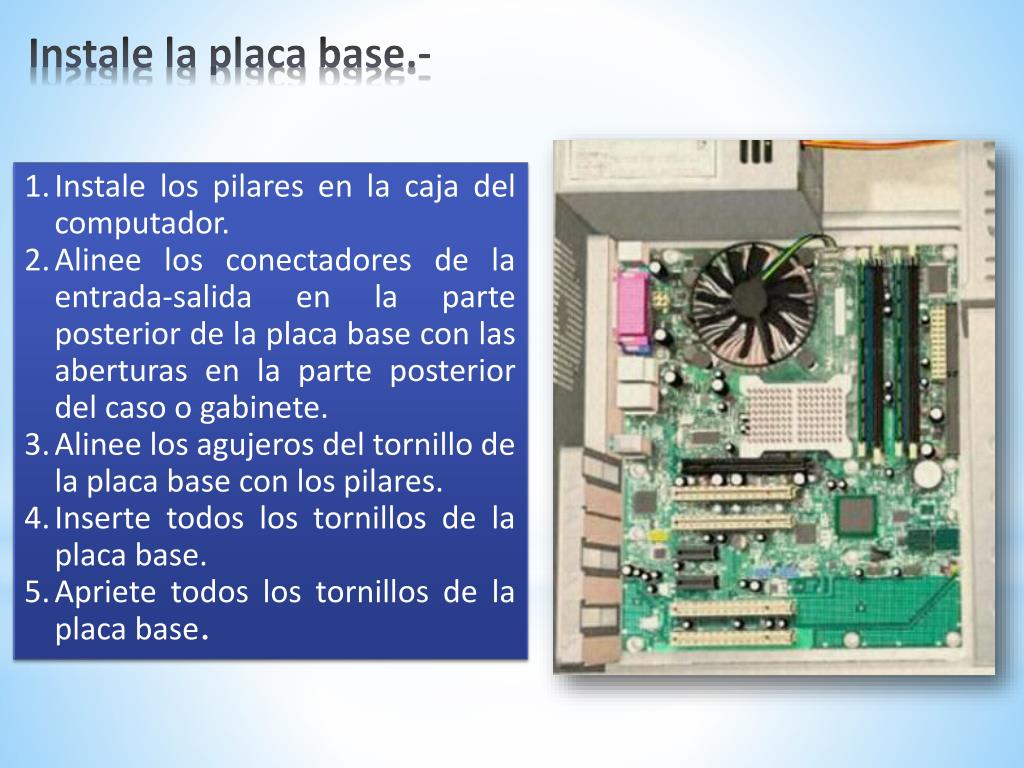 Instale la placa base.-

1. Instale los pilares en la caja del computador.
2. Alinee los conectadores de la entrada-salida en la parte posterior de la placa base con las aberturas en la parte posterior del caso o gabinete.
3. Alinee los agujeros del tornillo de la placa base con los pilares.
4. Inserte todos los tornillos de la placa base.
5. Apriete todos los tornillos de la placa base.